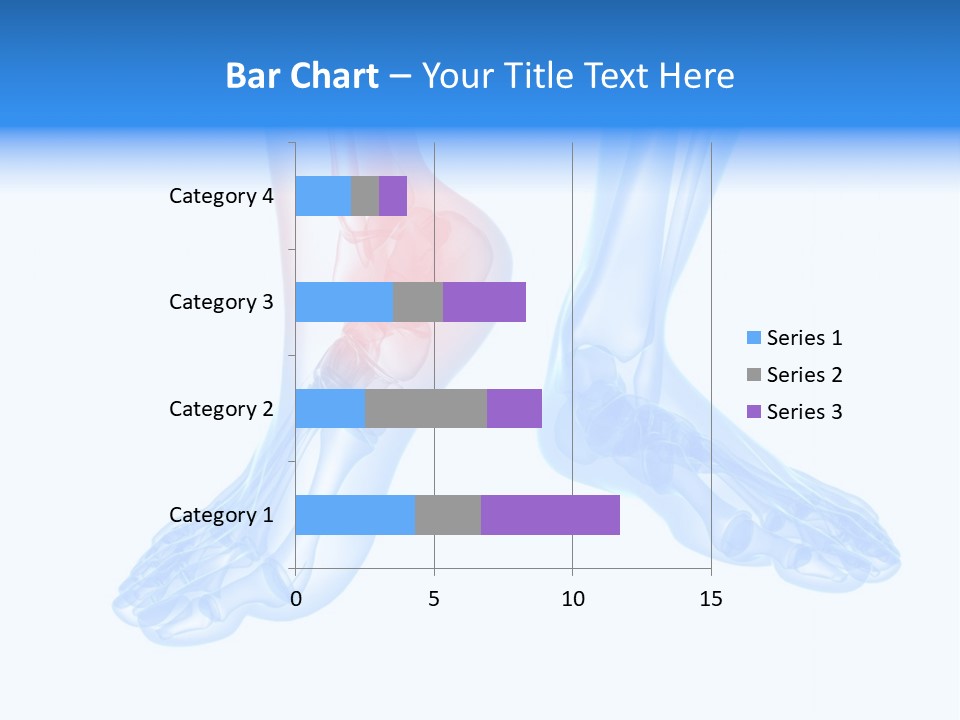 Bar Chart – Your Title Text Here

Category 4
Category 3
Category 2
Category 1

0
5
10
15

Series 1
Series 2
Series 3